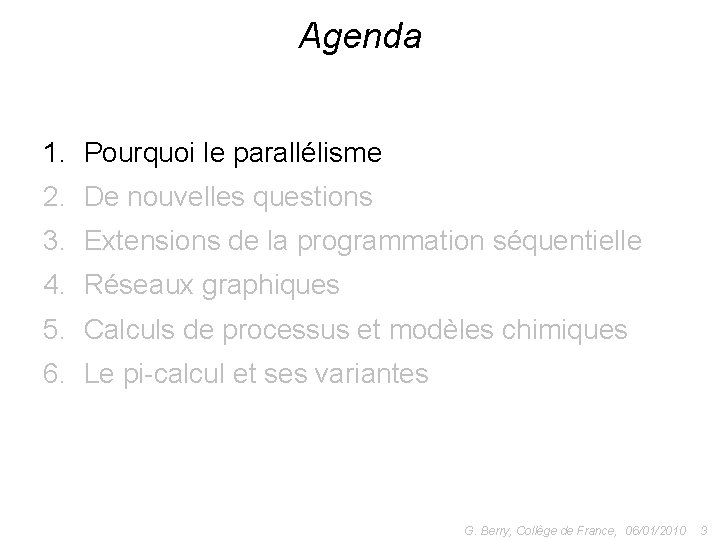 Agenda

1. Pourquoi le parallélisme
2. De nouvelles questions
3. Extensions de la programmation séquentielle
4. Réseaux graphiques
5. Calculs de processus et modèles chimiques
6. Le pi-calcul et ses variantes

G. Berry, Collège de France, 06/01/2010 3